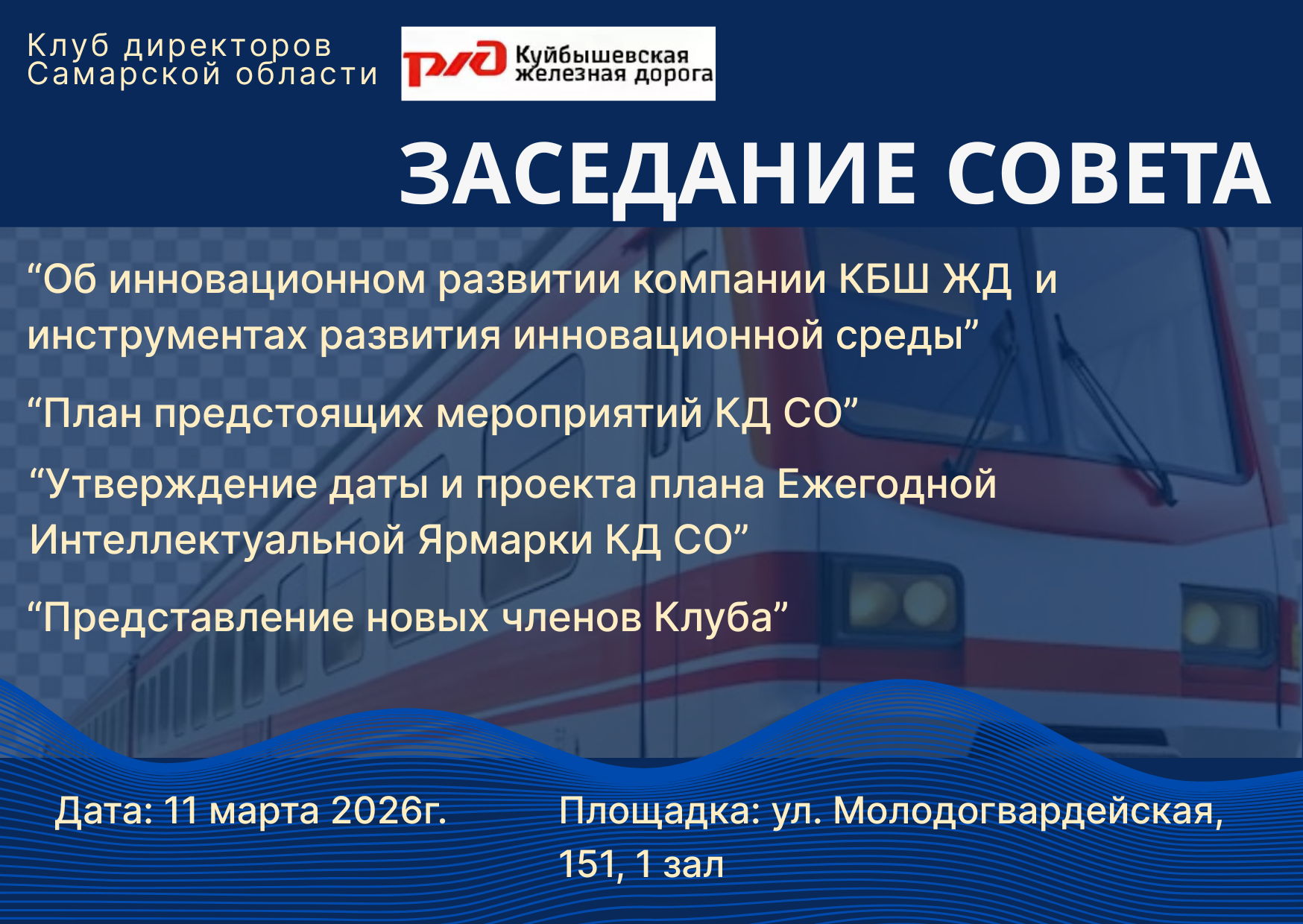 Клуб директоров
Самарской области

РЖД Куйбышевская железная дорога

ЗАСЕДАНИЕ СОВЕТА

“Об инновационном развитии компании КБШ ЖД и инструментах развития инновационной среды”

“План предстоящих мероприятий КД СО”

“Утверждение даты и проекта плана Ежегодной Интеллектуальной Ярмарки КД СО”

“Представление новых членов Клуба”

Дата: 11 марта 2026г.

Площадка: ул. Молодогвардейская, 151, 1 зал